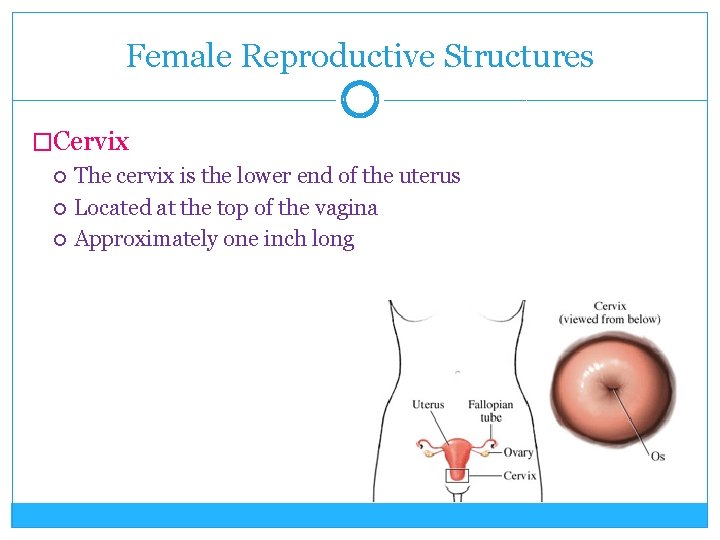 Female Reproductive Structures

□Cervix

○ The cervix is the lower end of the uterus
○ Located at the top of the vagina
○ Approximately one inch long

Uterus
Fallopian tube
Ovary
Cervix

Cervix
(viewed from below)
Os